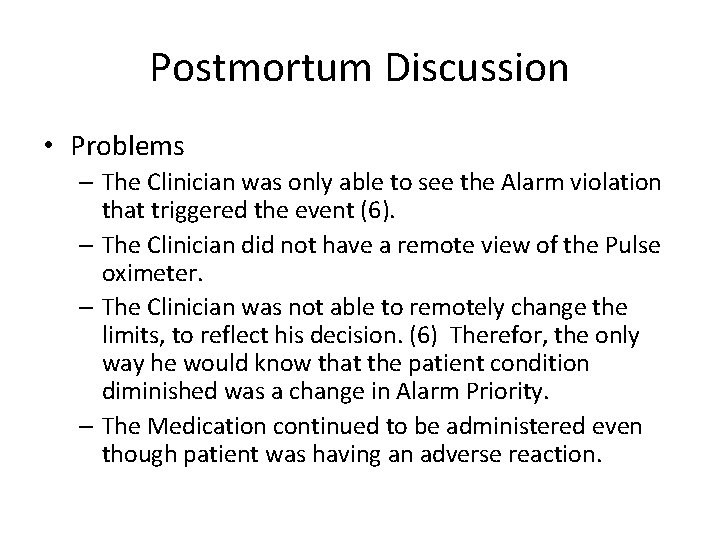 Postmortum Discussion

• Problems
– The Clinician was only able to see the Alarm violation that triggered the event (6).
– The Clinician did not have a remote view of the Pulse oximeter.
– The Clinician was not able to remotely change the limits, to reflect his decision. (6) Therefor, the only way he would know that the patient condition diminished was a change in Alarm Priority.
– The Medication continued to be administered even though patient was having an adverse reaction.